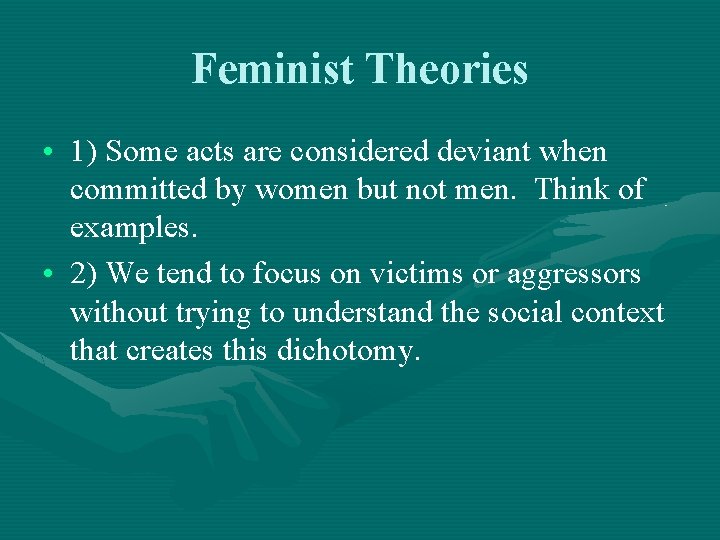 Feminist Theories

• 1) Some acts are considered deviant when committed by women but not men. Think of examples.

• 2) We tend to focus on victims or aggressors without trying to understand the social context that creates this dichotomy.